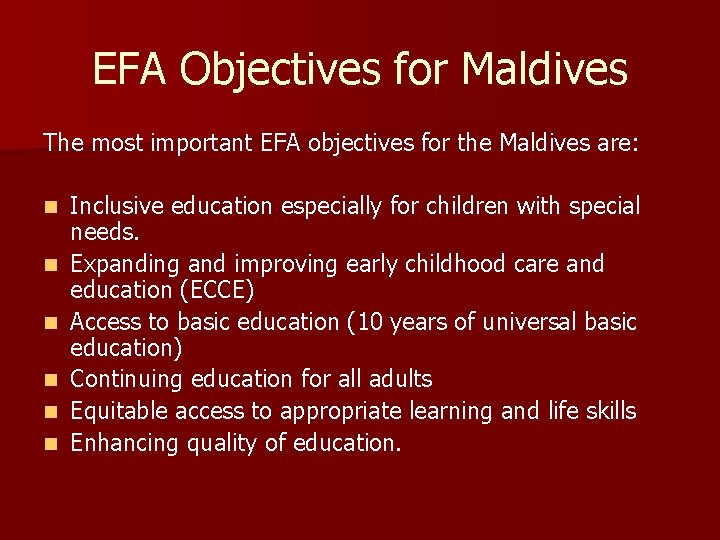 EFA Objectives for Maldives

The most important EFA objectives for the Maldives are:

- Inclusive education especially for children with special needs.
- Expanding and improving early childhood care and education (ECCE)
- Access to basic education (10 years of universal basic education)
- Continuing education for all adults
- Equitable access to appropriate learning and life skills
- Enhancing quality of education.